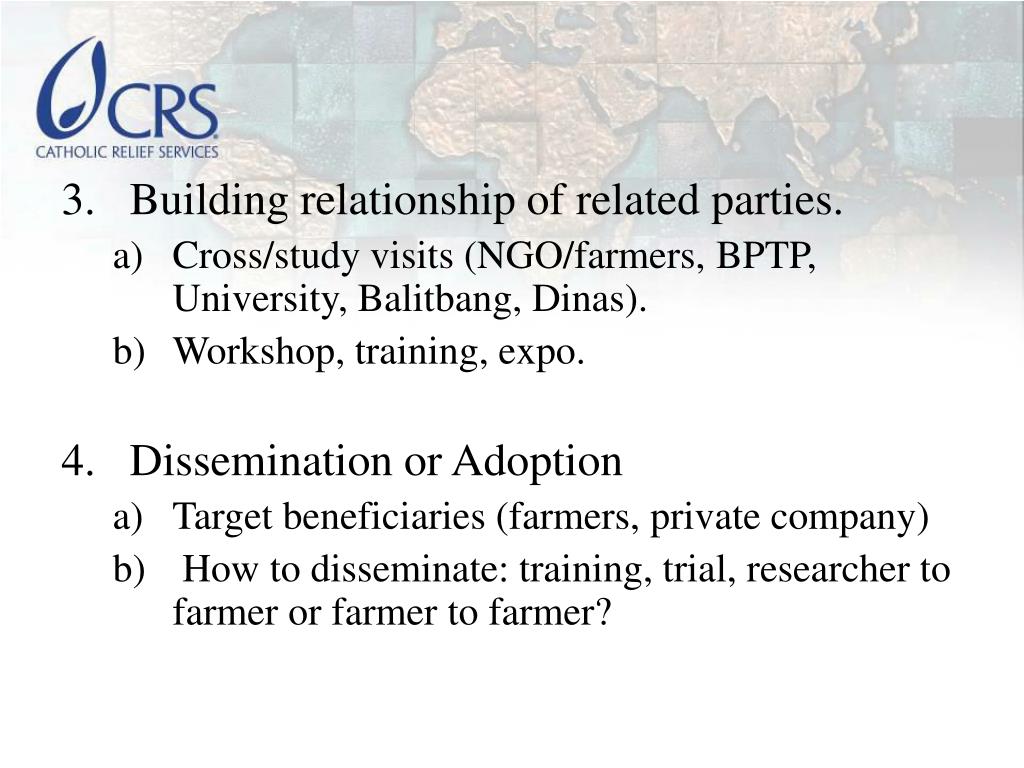 CRS
CATHOLIC RELIEF SERVICES

3. Building relationship of related parties.
a) Cross/study visits (NGO/farmers, BPTP, University, Balitbang, Dinas).
b) Workshop, training, expo.

4. Dissemination or Adoption
a) Target beneficiaries (farmers, private company)
b) How to disseminate: training, trial, researcher to farmer or farmer to farmer?